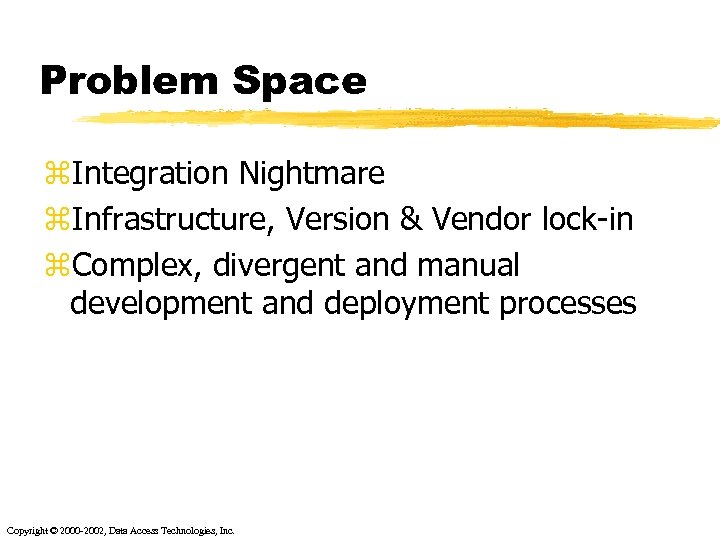 Problem Space

⌘Integration Nightmare

⌘Infrastructure, Version & Vendor lock-in

⌘Complex, divergent and manual development and deployment processes

Copyright © 2000-2002, Data Access Technologies, Inc.